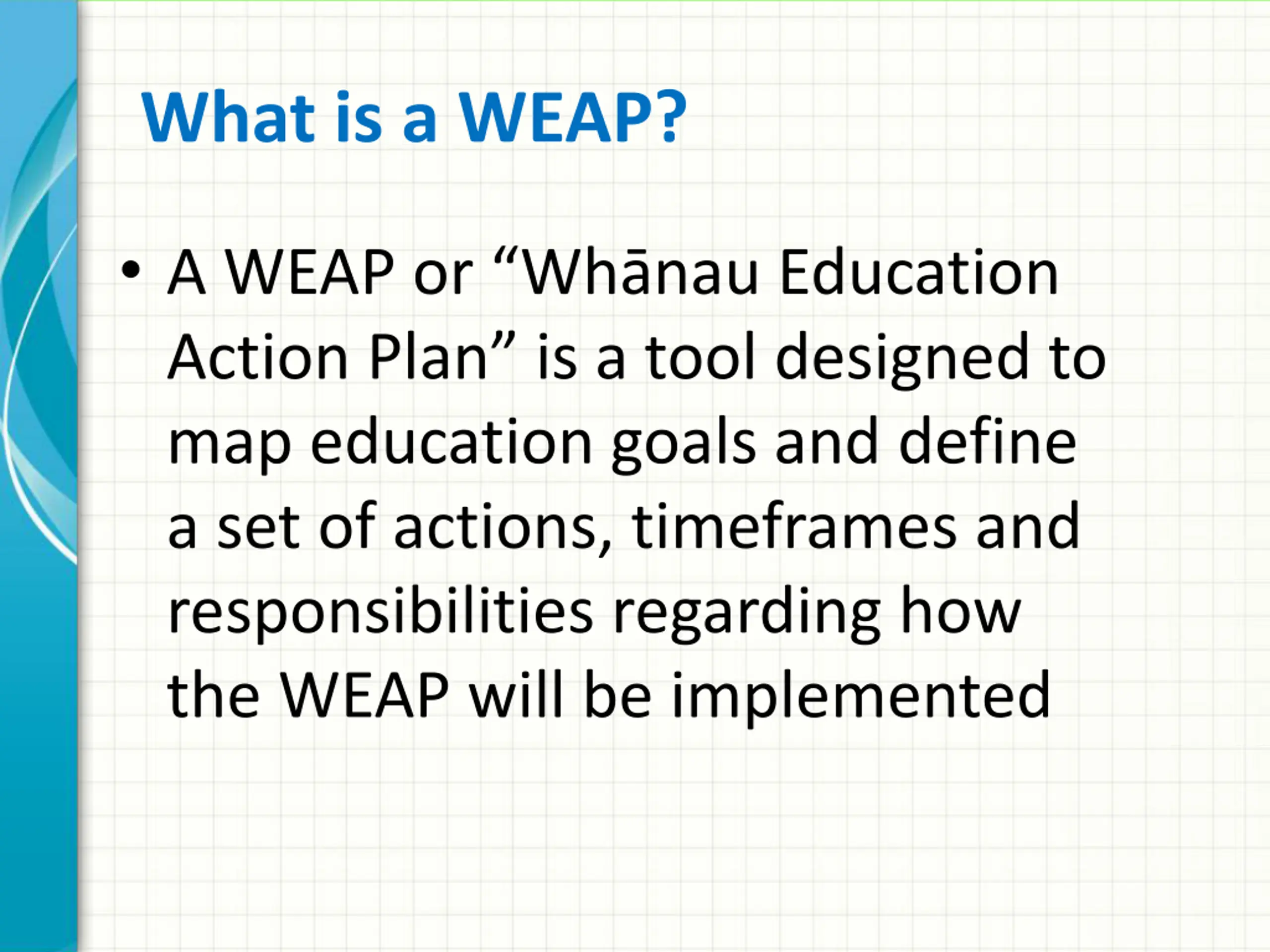 What is a WEAP?

• A WEAP or “Whānau Education Action Plan” is a tool designed to map education goals and define a set of actions, timeframes and responsibilities regarding how the WEAP will be implemented